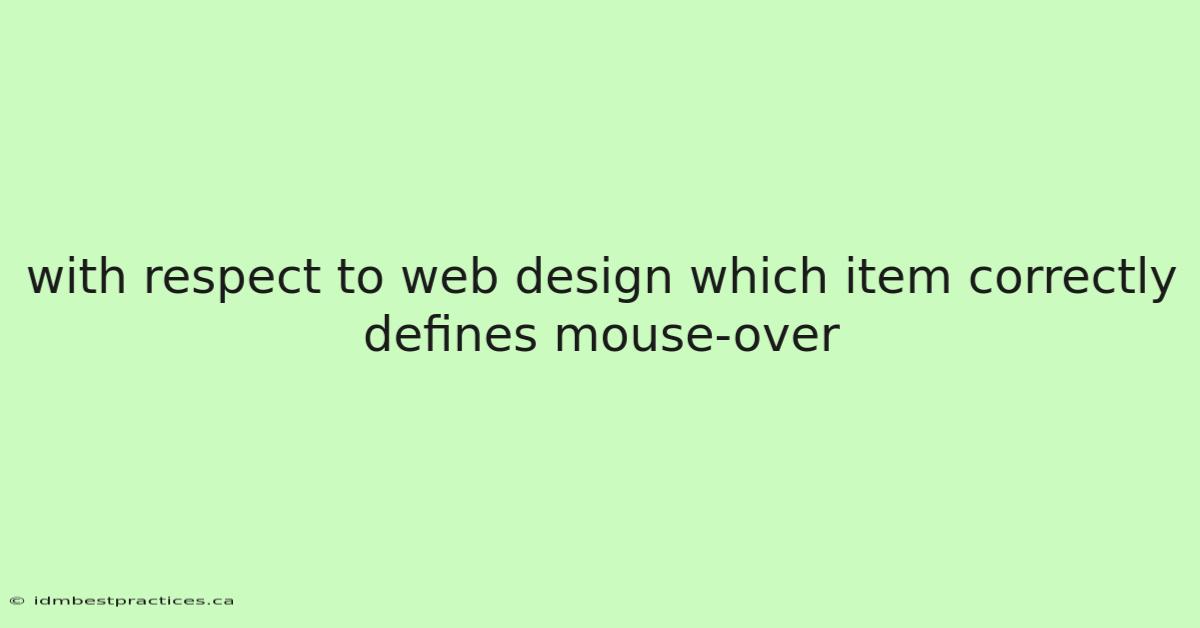 with respect to web design which item correctly defines mouse-over

© idmbestpractices.ca